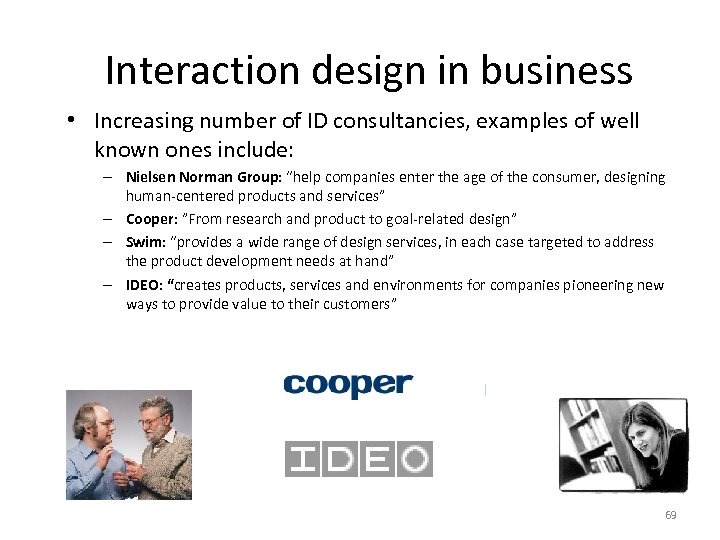 Interaction design in business

• Increasing number of ID consultancies, examples of well known ones include:

– Nielsen Norman Group: "help companies enter the age of the consumer, designing human-centered products and services"

– Cooper: "From research and product to goal-related design"

– Swim: "provides a wide range of design services, in each case targeted to address the product development needs at hand"

– IDEO: "creates products, services and environments for companies pioneering new ways to provide value to their customers"

cooper

IDEO

69